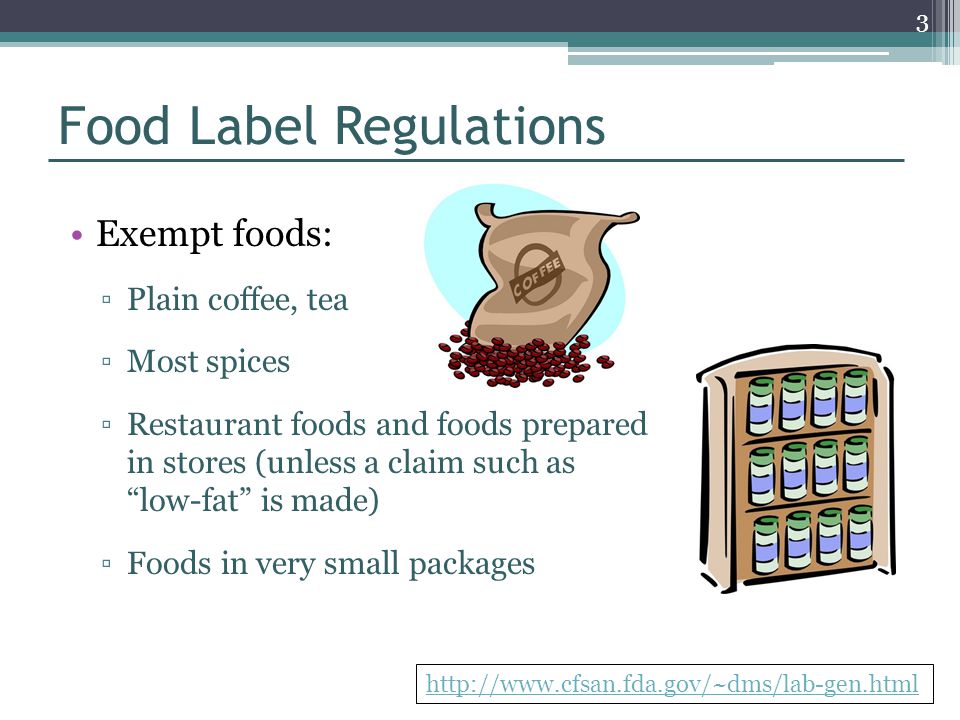 3

Food Label Regulations

• Exempt foods:

▫ Plain coffee, tea

▫ Most spices

▫ Restaurant foods and foods prepared in stores (unless a claim such as "low-fat" is made)

▫ Foods in very small packages

COFFEE

http://www.cfsan.fda.gov/~dms/lab-gen.html